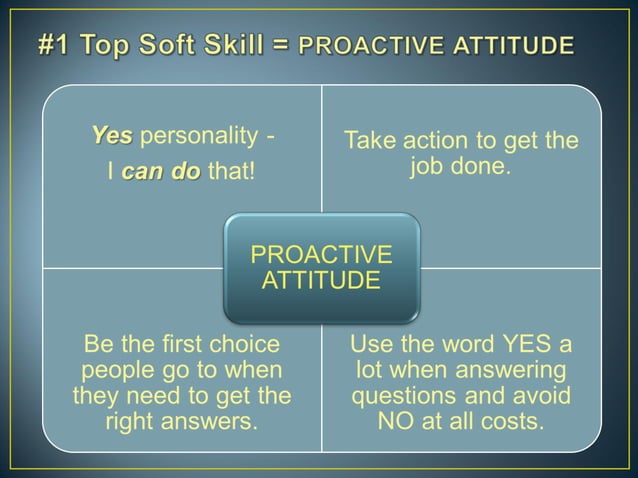 #1 Top Soft Skill = PROACTIVE ATTITUDE

Yes personality - I can do that!

Take action to get the job done.

PROACTIVE ATTITUDE

Be the first choice people go to when they need to get the right answers.

Use the word YES a lot when answering questions and avoid NO at all costs.